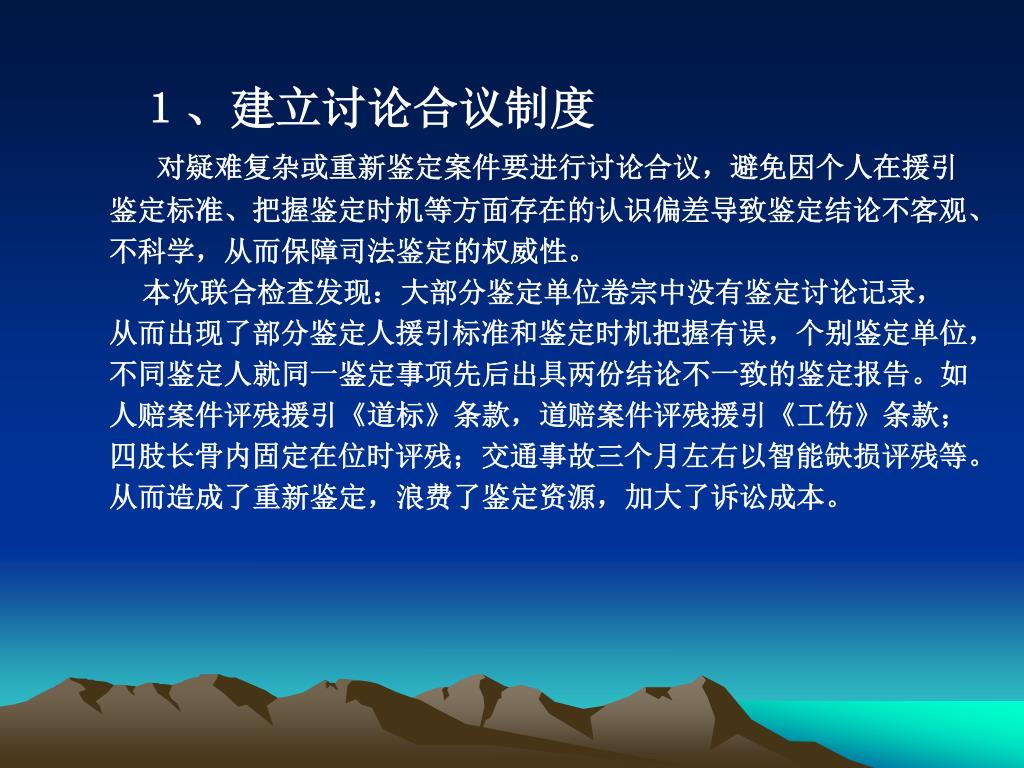 １、建立讨论合议制度

对疑难复杂或重新鉴定案件要进行讨论合议，避免因个人在援引鉴定标准、把握鉴定时机等方面存在的认识偏差导致鉴定结论不客观、不科学，从而保障司法鉴定的权威性。

本次联合检查发现：大部分鉴定单位卷宗中没有鉴定讨论记录，从而出现了部分鉴定人援引标准和鉴定时机把握有误，个别鉴定单位，不同鉴定人就同一鉴定事项先后出具两份结论不一致的鉴定报告。如人赔案件评残援引《道标》条款，道赔案件评残援引《工伤》条款；四肢长骨内固定在位时评残；交通事故三个月左右以智能缺损评残等。从而造成了重新鉴定，浪费了鉴定资源，加大了诉讼成本。